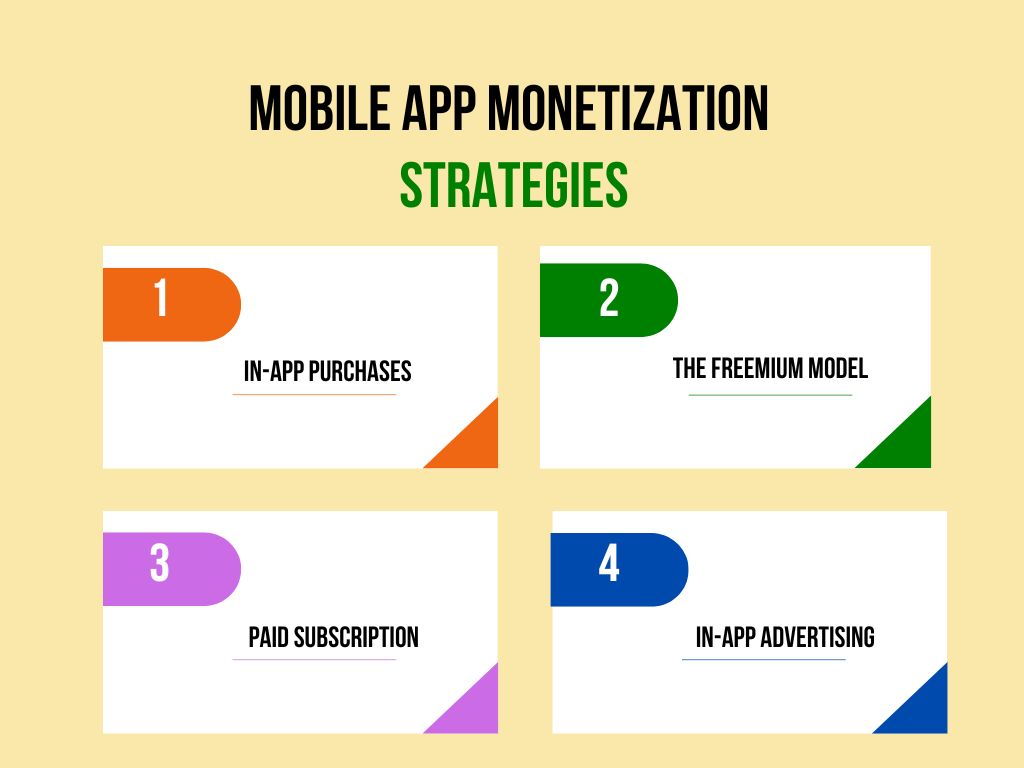 MOBILE APP MONETIZATION
STRATEGIES

1
IN-APP PURCHASES

2
THE FREEMIUM MODEL

3
PAID SUBSCRIPTION

4
IN-APP ADVERTISING